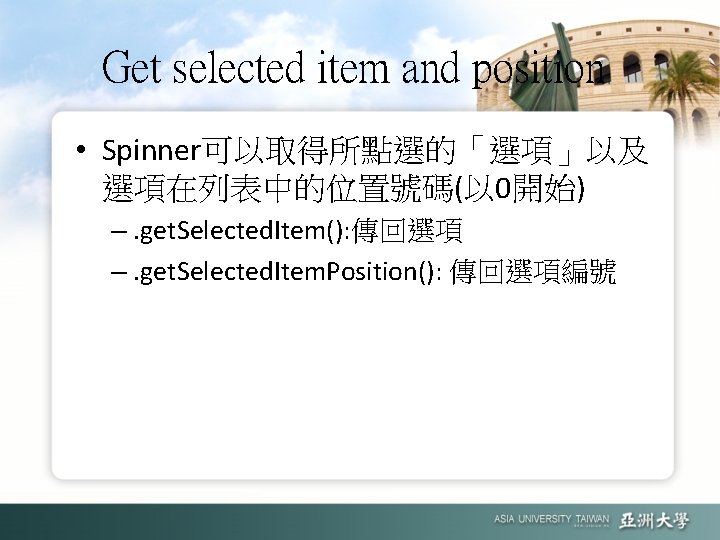 Get selected item and position

• Spinner可以取得所點選的「選項」以及選項在列表中的位置號碼(以0開始)
– .getSelectedItem():傳回選項
– .getSelectedItemPosition(): 傳回選項編號

ASIA UNIVERSITY TAIWAN 亞洲大學